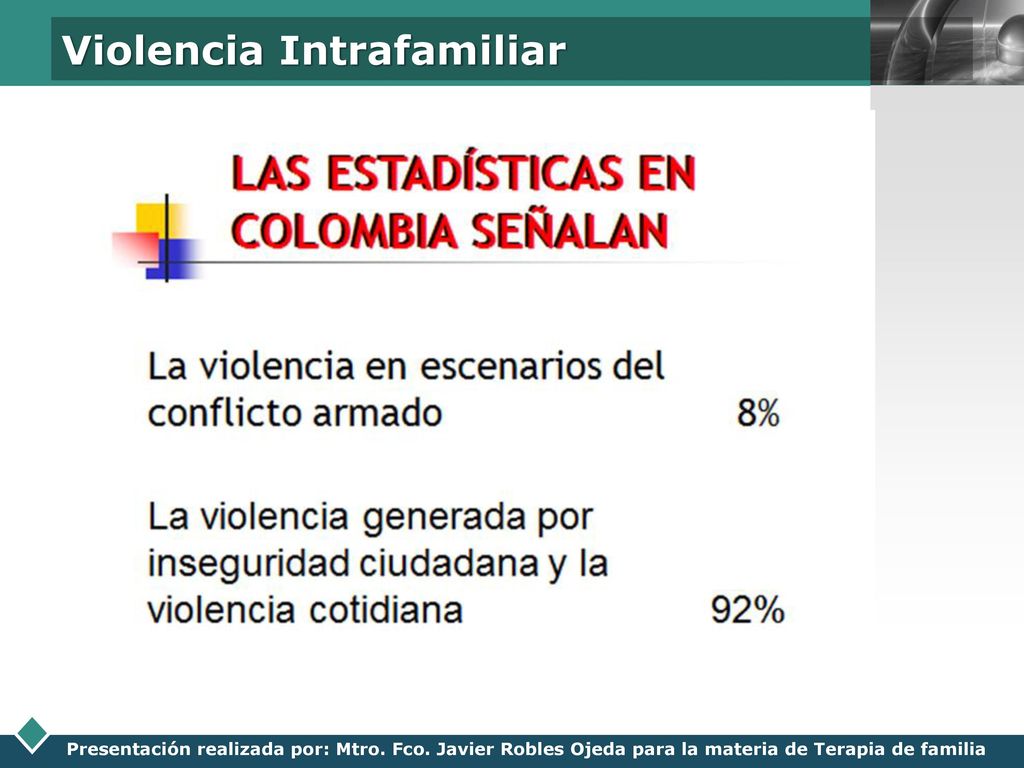 Violencia Intrafamiliar

LAS ESTADÍSTICAS EN COLOMBIA SEÑALAN

La violencia en escenarios del conflicto armado 8%

La violencia generada por inseguridad ciudadana y la violencia cotidiana 92%

Presentación realizada por: Mtro. Fco. Javier Robles Ojeda para la materia de Terapia de familia